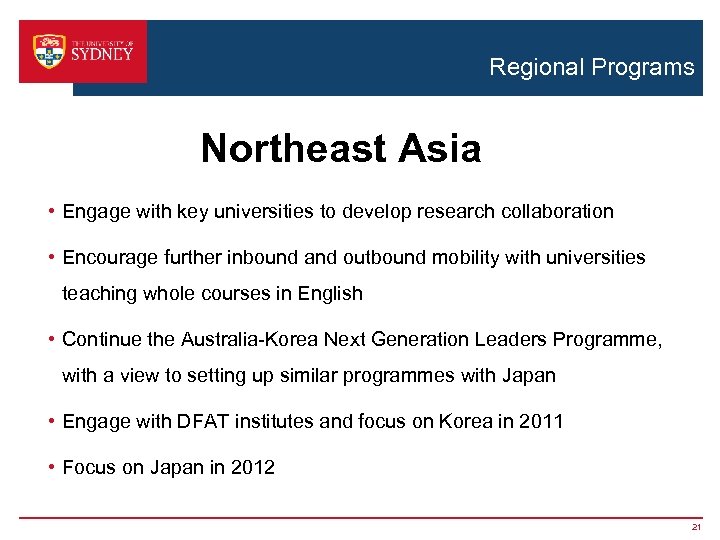 THE UNIVERSITY OF SYDNEY

Regional Programs

Northeast Asia

• Engage with key universities to develop research collaboration

• Encourage further inbound and outbound mobility with universities teaching whole courses in English

• Continue the Australia-Korea Next Generation Leaders Programme, with a view to setting up similar programmes with Japan

• Engage with DFAT institutes and focus on Korea in 2011

• Focus on Japan in 2012

21